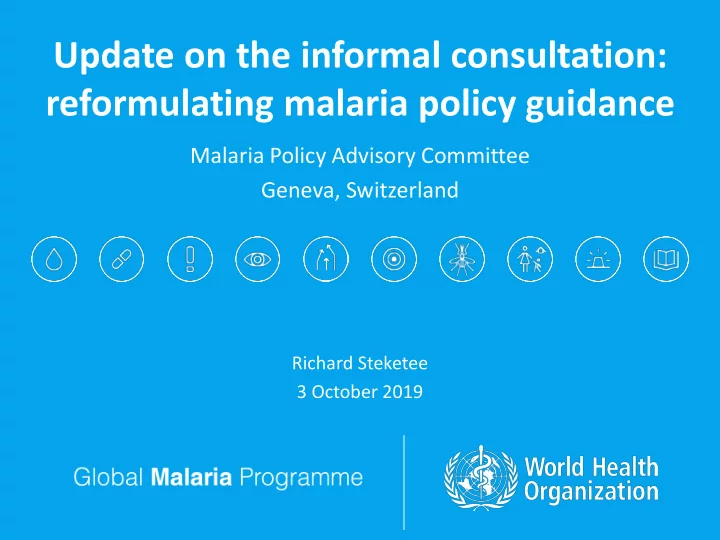 Update on the informal consultation: reformulating malaria policy guidance

Malaria Policy Advisory Committee
Geneva, Switzerland

Richard Steketee
3 October 2019

Global Malaria Programme

World Health Organization